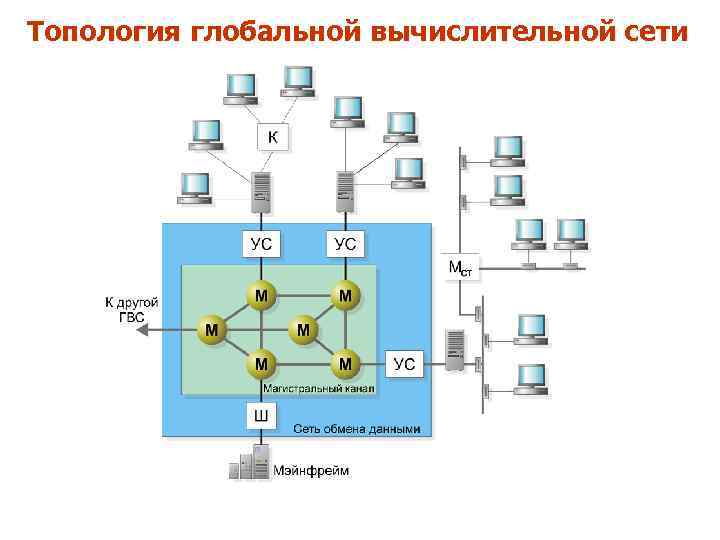 Топология глобальной вычислительной сети

К

УС

УС

$М_{ст}$

К другой ГВС

М

М

М

М

М

М

УС

Магистральный канал

Ш

Сеть обмена данными

Мэйнфрейм